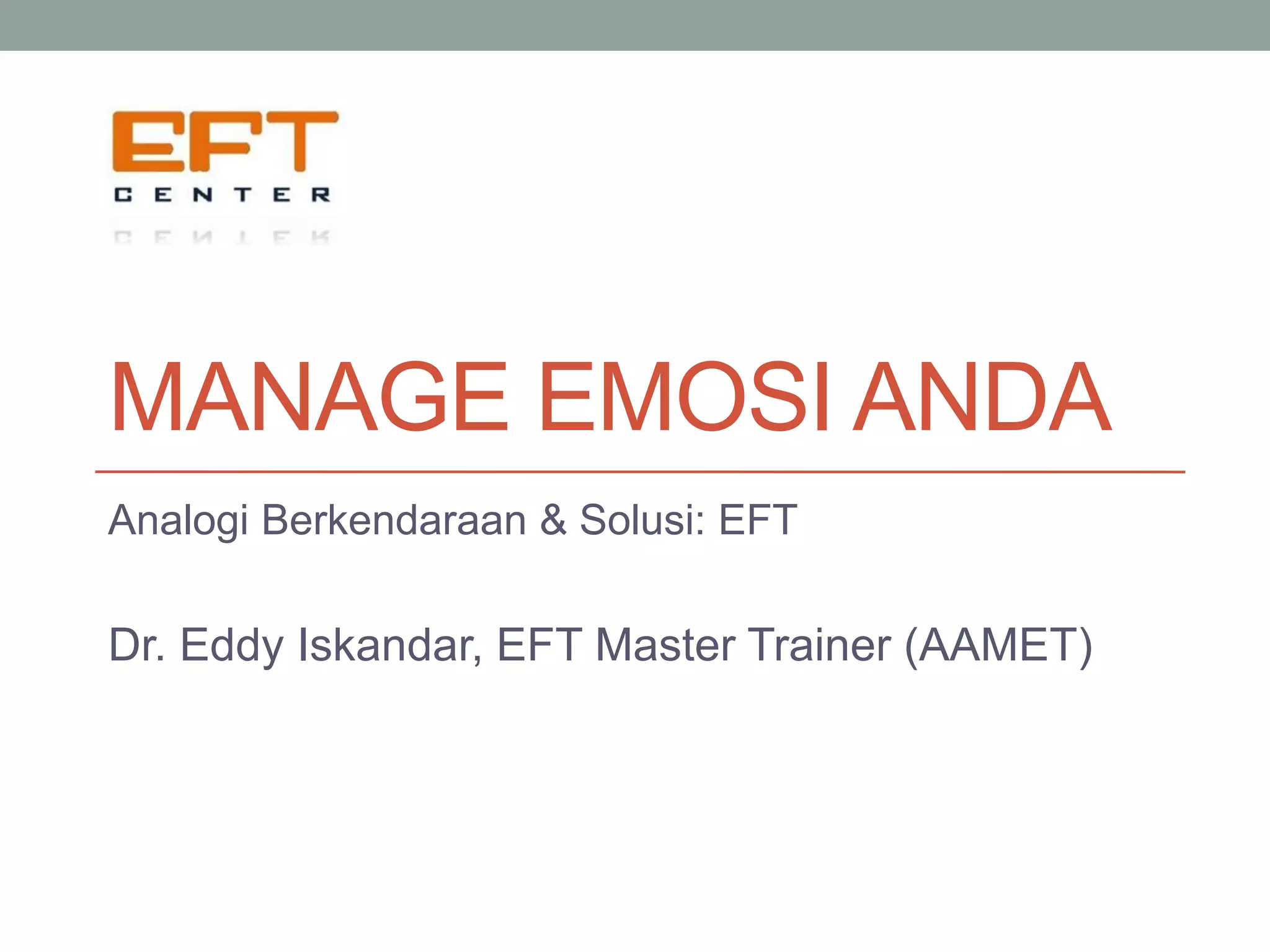 EFT
CENTER

MANAGE EMOSI ANDA

Analogi Berkendaraan & Solusi: EFT

Dr. Eddy Iskandar, EFT Master Trainer (AAMET)